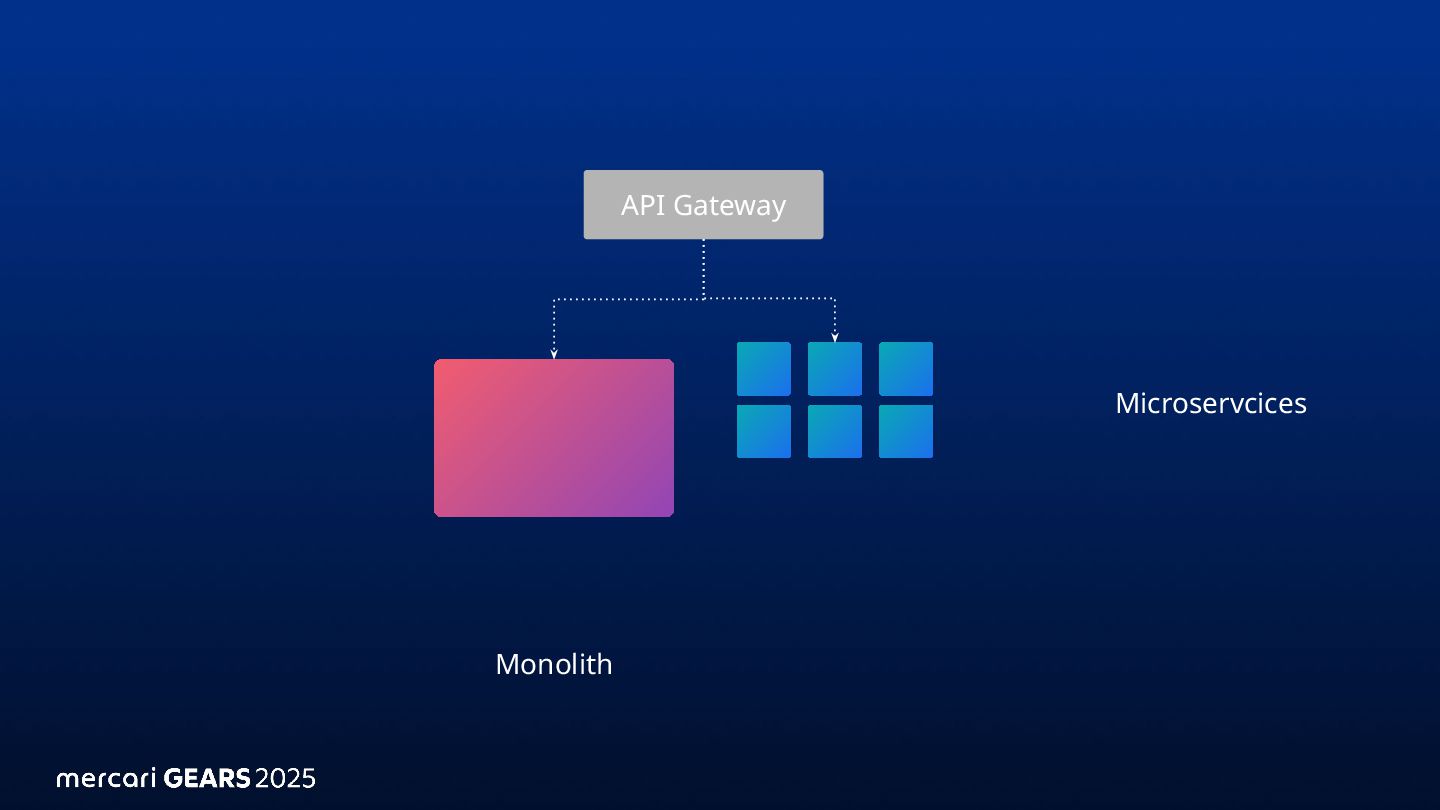 API Gateway

Microservcices

Monolith

mercari GEARS 2025